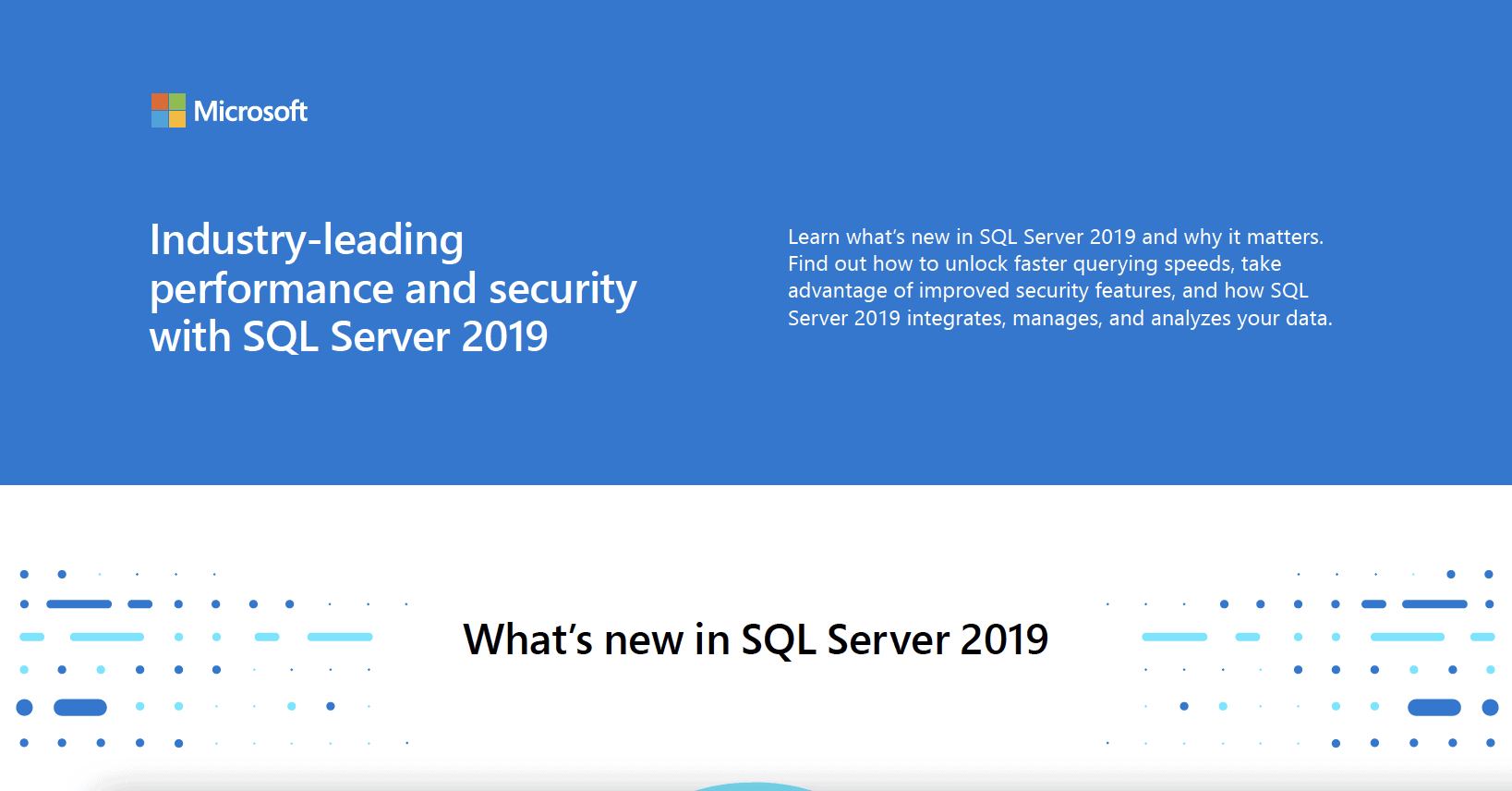 Microsoft

Industry-leading performance and security with SQL Server 2019

Learn what's new in SQL Server 2019 and why it matters. Find out how to unlock faster querying speeds, take advantage of improved security features, and how SQL Server 2019 integrates, manages, and analyzes your data.

What's new in SQL Server 2019